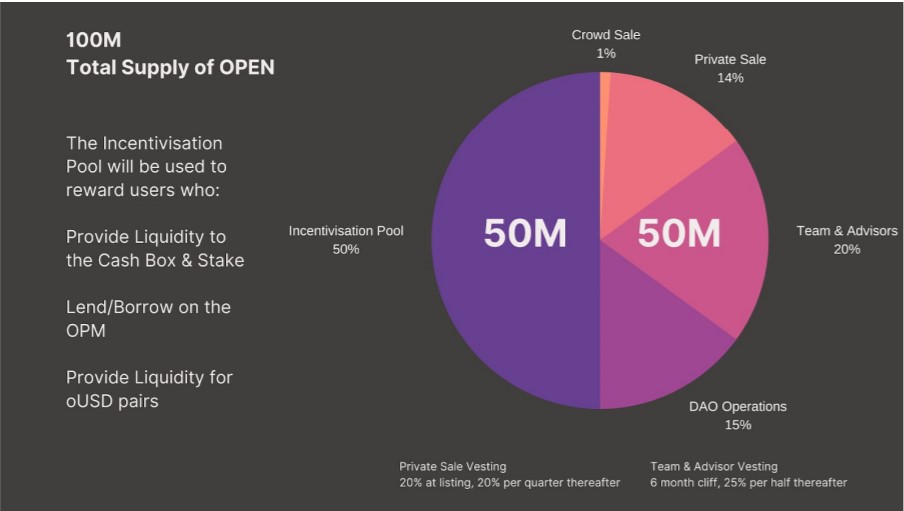 100M
Total Supply of OPEN

The Incentivisation Pool will be used to reward users who:

Provide Liquidity to the Cash Box & Stake

Lend/Borrow on the OPM

Provide Liquidity for oUSD pairs

Crowd Sale
1%

Private Sale
14%

Team & Advisors
20%

DAO Operations
15%

Incentivisation Pool
50%

50M

50M

Private Sale Vesting
20% at listing, 20% per quarter thereafter

Team & Advisor Vesting
6 month cliff, 25% per half thereafter